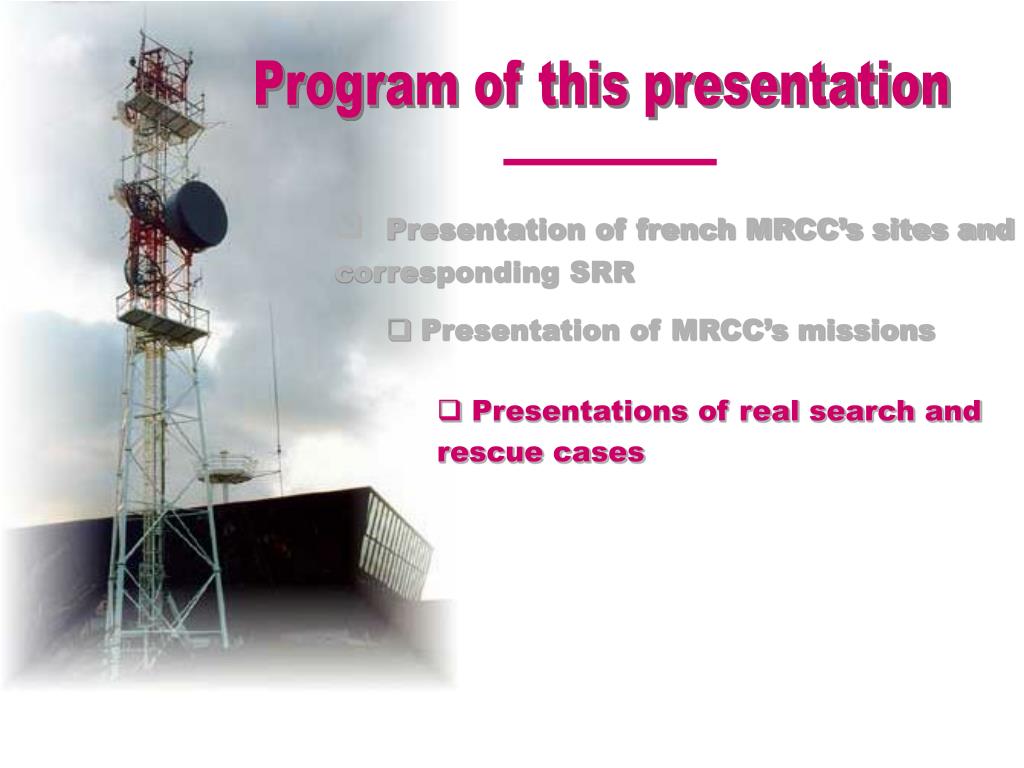 Program of this presentation

❑ Presentation of french MRCC's sites and corresponding SRR

❑ Presentation of MRCC's missions

❑ Presentations of real search and rescue cases